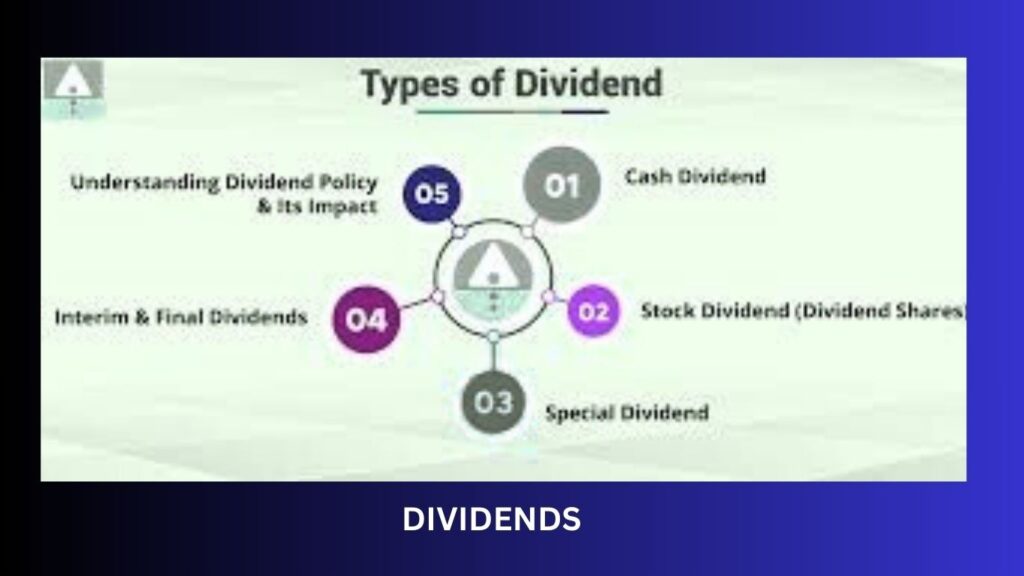 Types of Dividend

01 Cash Dividend

02 Stock Dividend (Dividend Shares)

03 Special Dividend

04 Interim & Final Dividends

05 Understanding Dividend Policy & Its Impact

DIVIDENDS